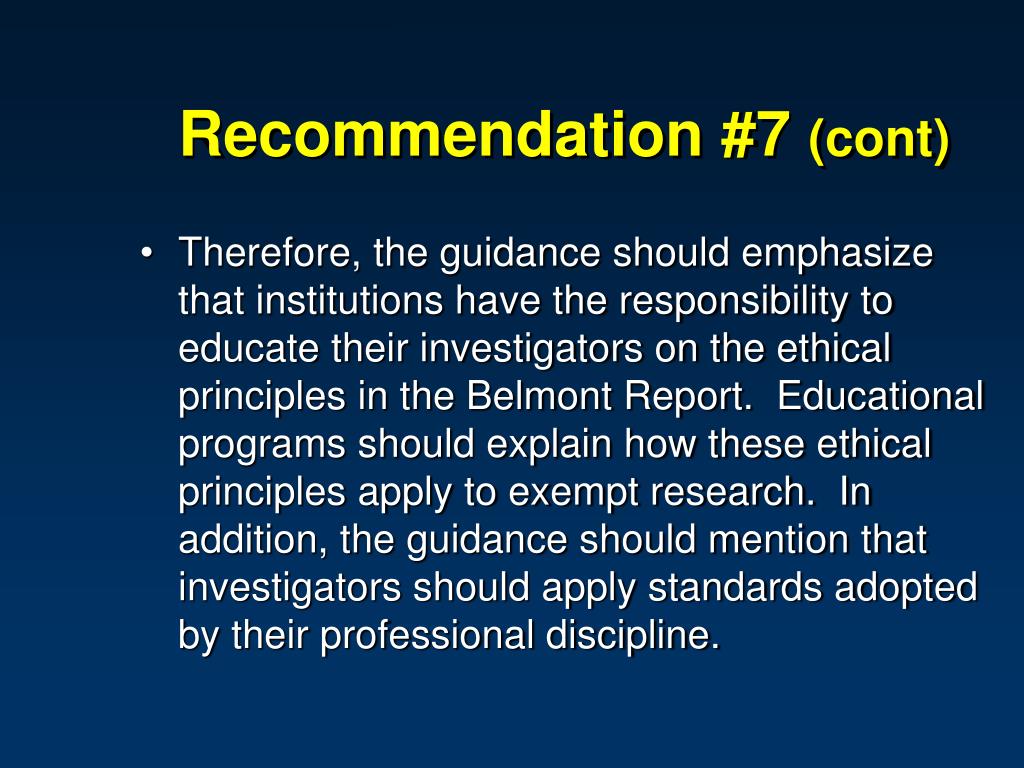 Recommendation #7 (cont)

• Therefore, the guidance should emphasize that institutions have the responsibility to educate their investigators on the ethical principles in the Belmont Report. Educational programs should explain how these ethical principles apply to exempt research. In addition, the guidance should mention that investigators should apply standards adopted by their professional discipline.